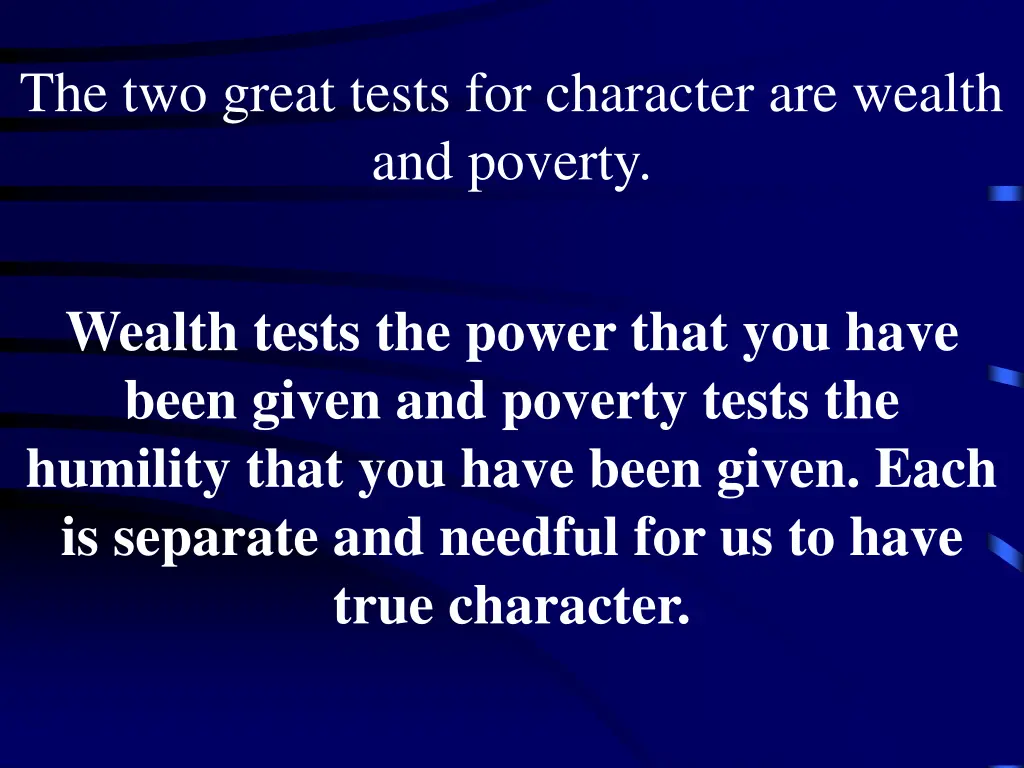 The two great tests for character are wealth and poverty.

Wealth tests the power that you have been given and poverty tests the humility that you have been given. Each is separate and needful for us to have true character.